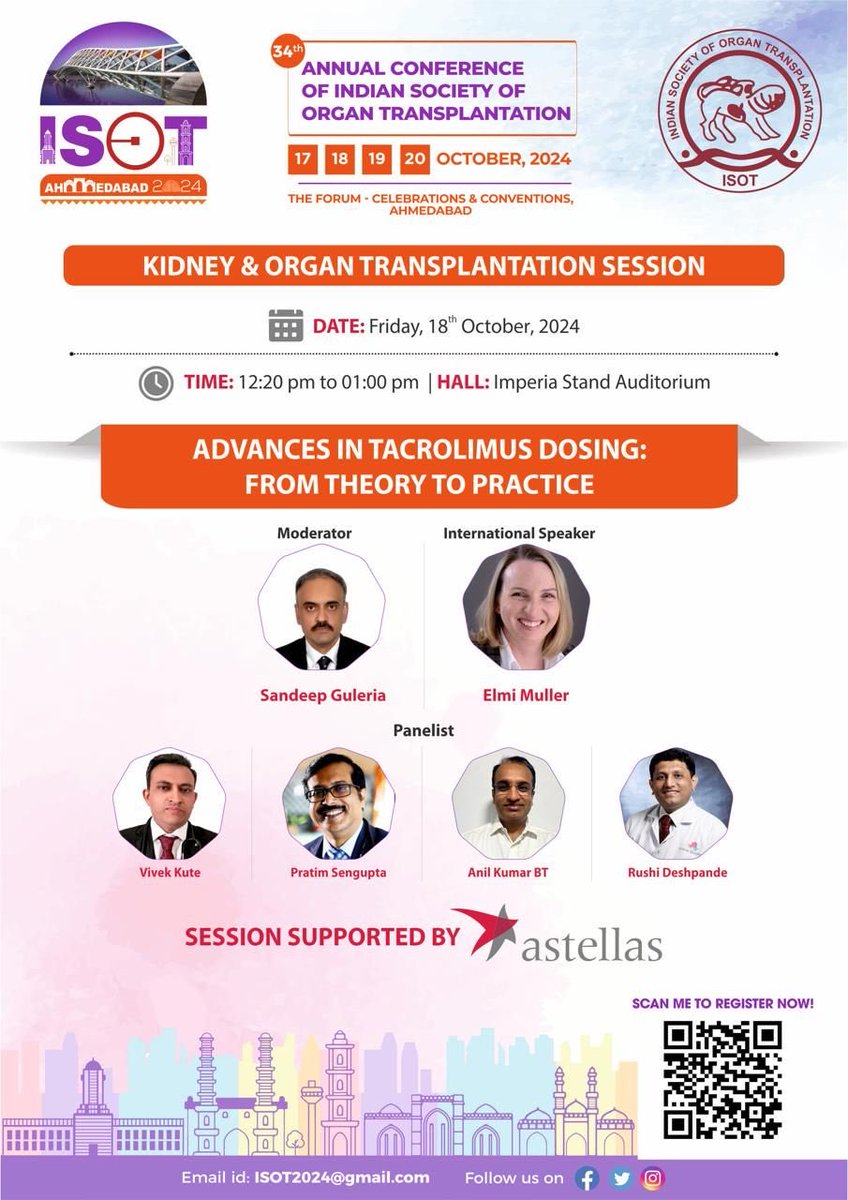 ISOT
AHMEDABAD 2024

34th ANNUAL CONFERENCE OF INDIAN SOCIETY OF ORGAN TRANSPLANTATION

17 18 19 20 OCTOBER, 2024

THE FORUM - CELEBRATIONS & CONVENTIONS, AHMEDABAD

INDIAN SOCIETY OF ORGAN TRANSPLANTATION
ISOT

KIDNEY & ORGAN TRANSPLANTATION SESSION

DATE: Friday, 18th October, 2024

TIME: 12:20 pm to 01:00 pm | HALL: Imperia Stand Auditorium

ADVANCES IN TACROLIMUS DOSING: FROM THEORY TO PRACTICE

Moderator
Sandeep Guleria

International Speaker
Elmi Muller

Panelist
Vivek Kute
Pratim Sengupta
Anil Kumar BT
Rushi Deshpande

SESSION SUPPORTED BY astellas

SCAN ME TO REGISTER NOW!

Email id: ISOT2024@gmail.com Follow us on